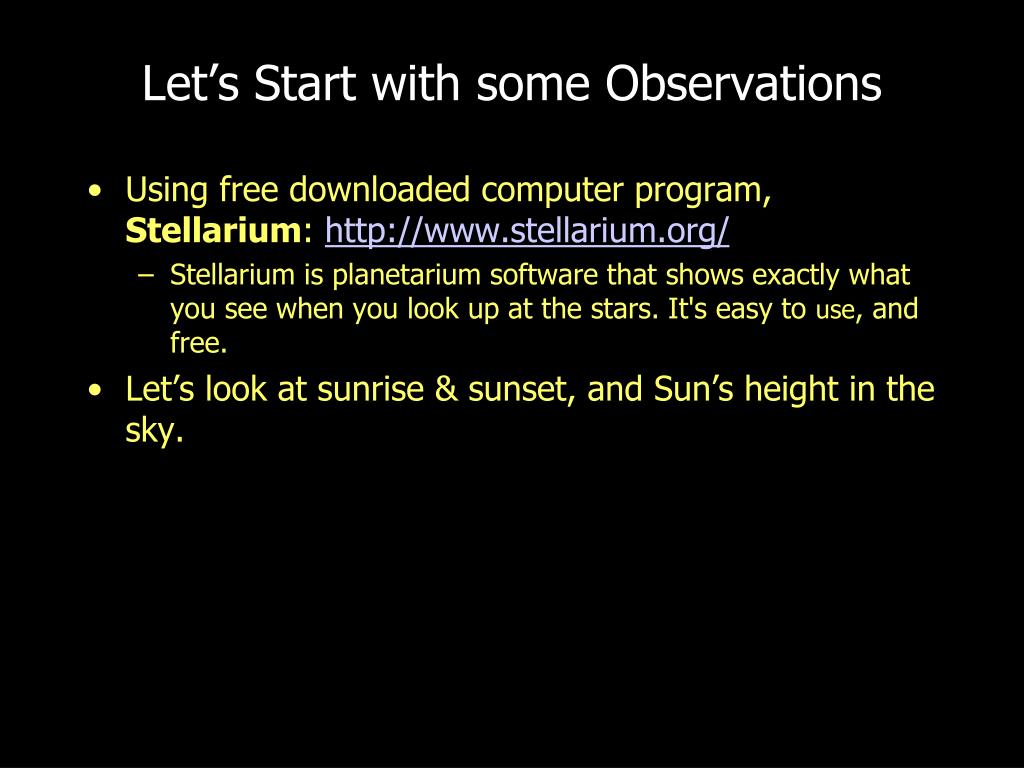 Let’s Start with some Observations

• Using free downloaded computer program, Stellarium: http://www.stellarium.org/

– Stellarium is planetarium software that shows exactly what you see when you look up at the stars. It's easy to use, and free.

• Let’s look at sunrise & sunset, and Sun’s height in the sky.